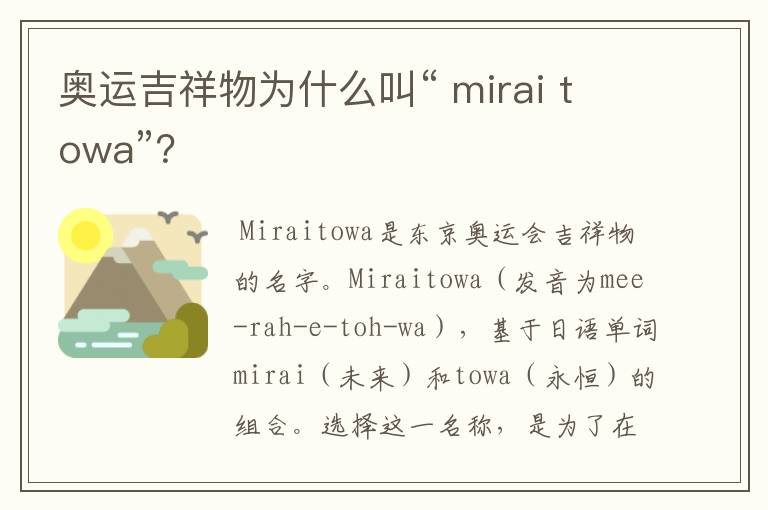 奥运吉祥物为什么叫“ mirai towa”?

Miraitowa是东京奥运会吉祥物的名字。Miraitowa（发音为mee-rah-e-toh-wa），基于日语单词mirai（未来）和towa（永恒）的组合。选择这一名称，是为了在